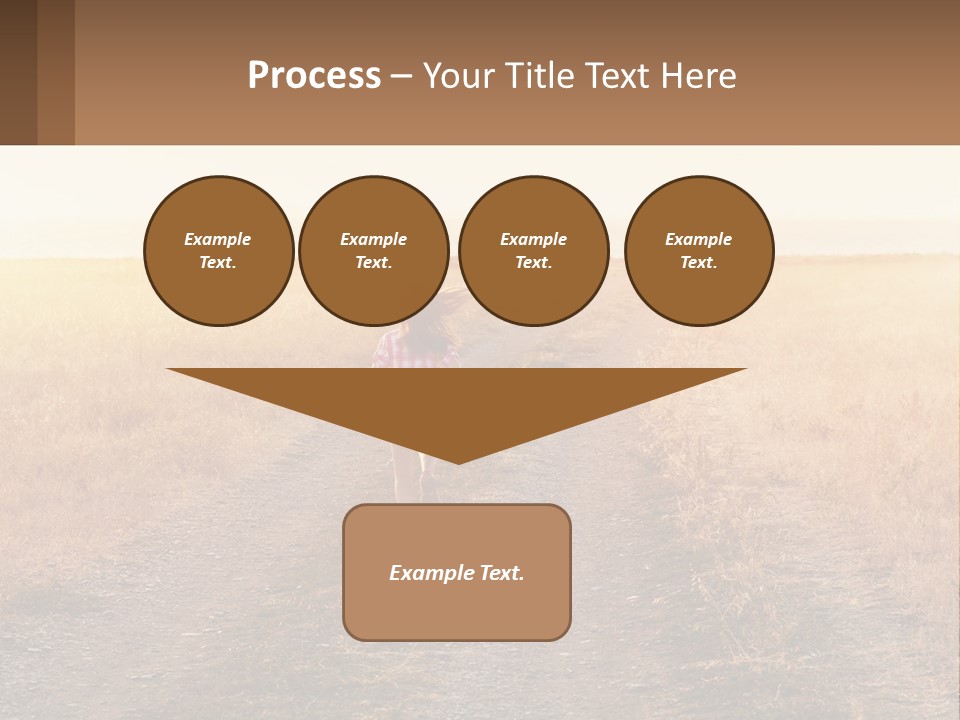 Process – Your Title Text Here

Example Text.

Example Text.

Example Text.

Example Text.

Example Text.